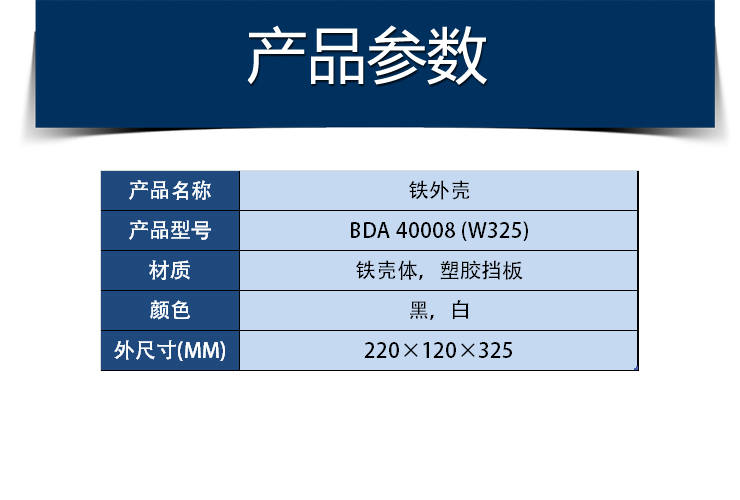 产品参数

| 产品名称 | 铁外壳 |
|---|---|
| 产品型号 | BDA 40008 (W325) |
| 材质 | 铁壳体，塑胶挡板 |
| 颜色 | 黑，白 |
| 外尺寸(MM) | 220×120×325 |